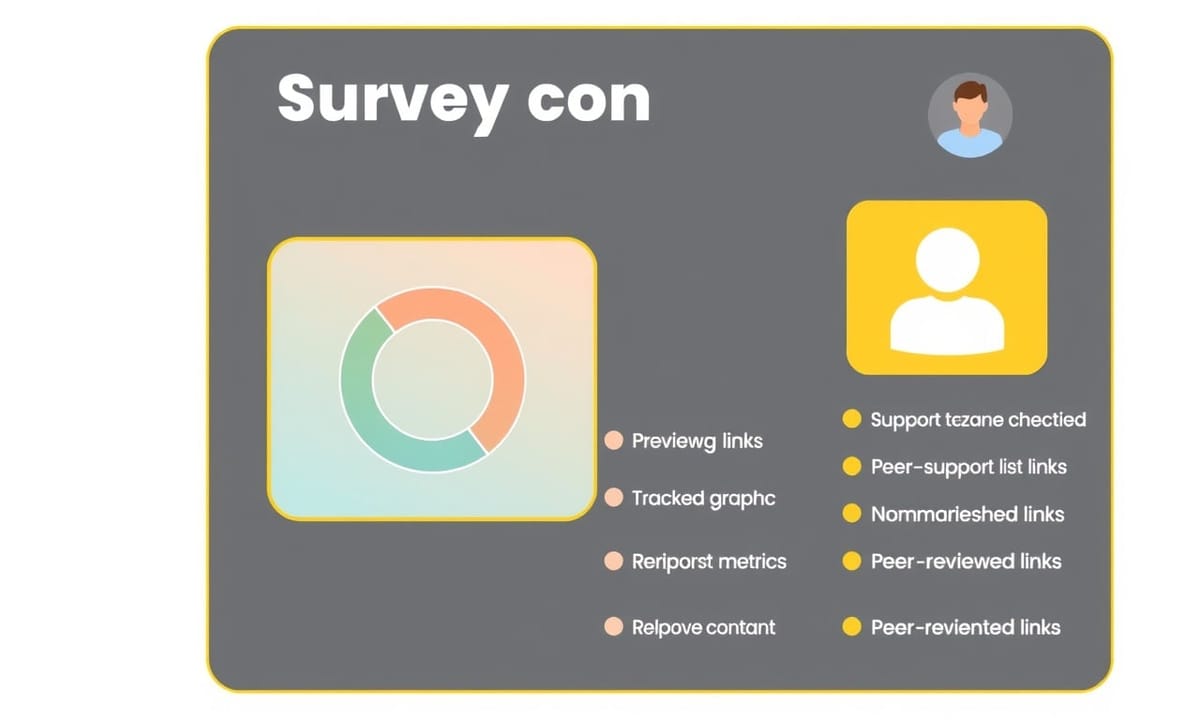 Survey con

Previewg links

Tracked graphc

Reriporst metrics

Relpove contant

Support tezane chectied

Peer-support list links

Nommarieshed links

Peer-reviewed links

Peer-reviented links